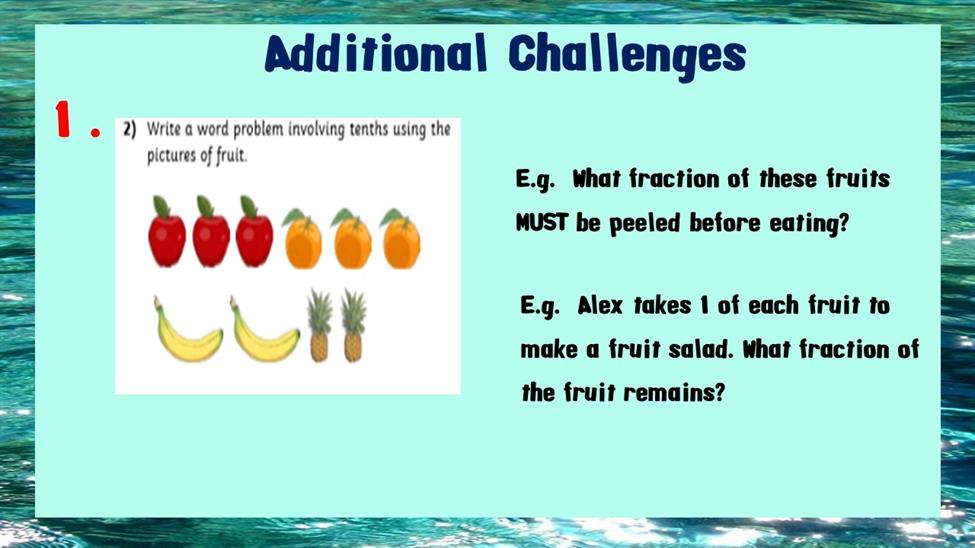 Additional Challenges

1.

2) Write a word problem involving tenths using the pictures of fruit.

E.g. What fraction of these fruits MUST be peeled before eating?

E.g. Alex takes 1 of each fruit to make a fruit salad. What fraction of the fruit remains?